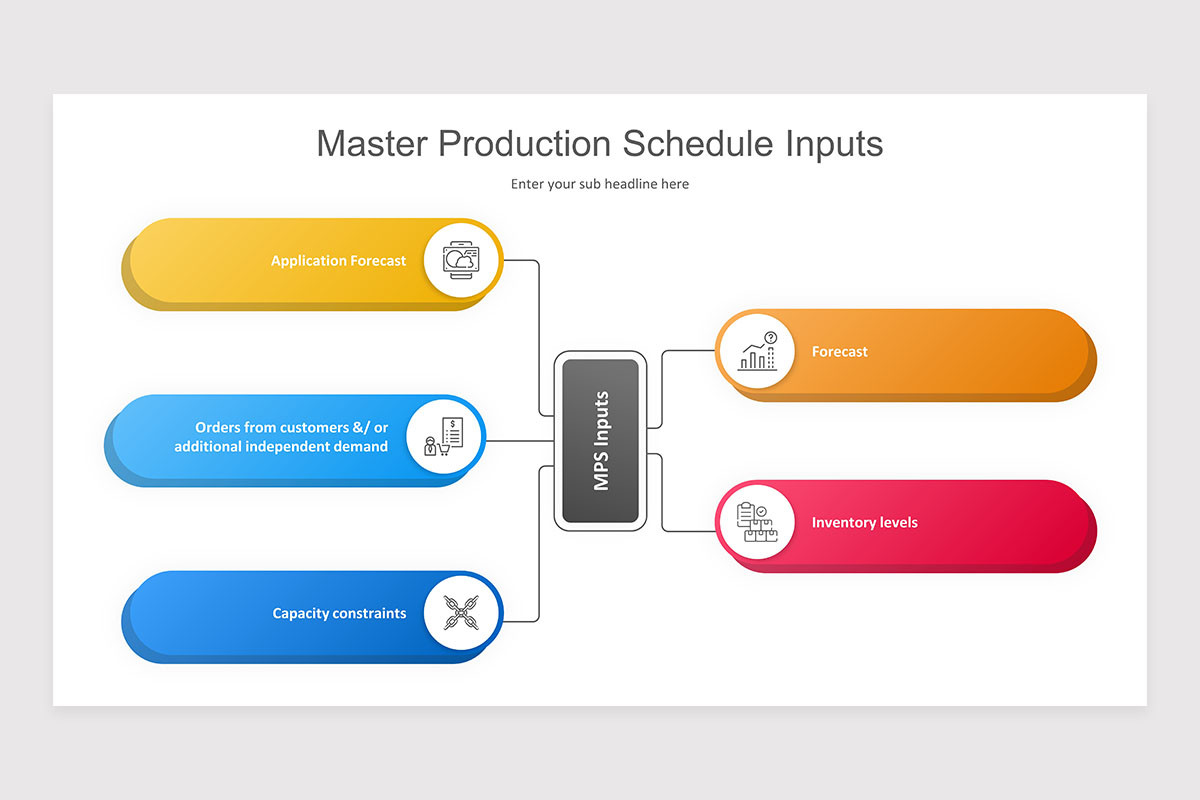 Master Production Schedule Inputs

Enter your sub headline here

Application Forecast

Orders from customers &/ or additional independent demand

Capacity constraints

MPS Inputs

Forecast

Inventory levels